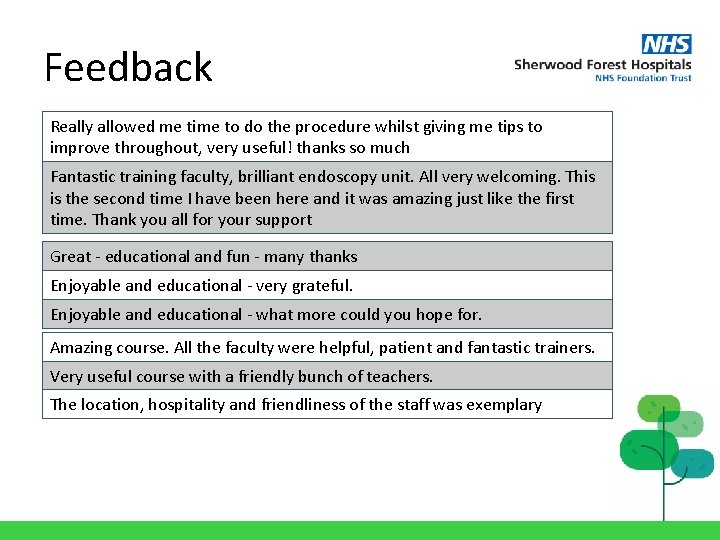 Feedback

NHS
Sherwood Forest Hospitals
NHS Foundation Trust

Really allowed me time to do the procedure whilst giving me tips to improve throughout, very useful! thanks so much

Fantastic training faculty, brilliant endoscopy unit. All very welcoming. This is the second time I have been here and it was amazing just like the first time. Thank you all for your support

Great - educational and fun - many thanks

Enjoyable and educational - very grateful.

Enjoyable and educational - what more could you hope for.

Amazing course. All the faculty were helpful, patient and fantastic trainers.

Very useful course with a friendly bunch of teachers.

The location, hospitality and friendliness of the staff was exemplary